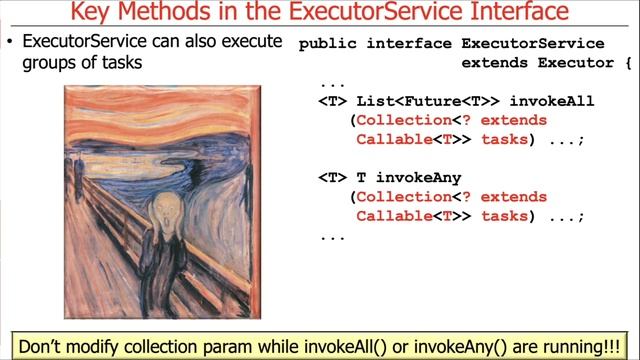 Key Methods in the ExecutorService Interface

• ExecutorService can also execute groups of tasks

public interface ExecutorService
    extends Executor {
  ...
  <T> List<Future<T>> invokeAll
    (Collection<? extends
     Callable<T>> tasks) ...;

  <T> T invokeAny
    (Collection<? extends
     Callable<T>> tasks) ...;
  ...

Don't modify collection param while invokeAll() or invokeAny() are running!!!